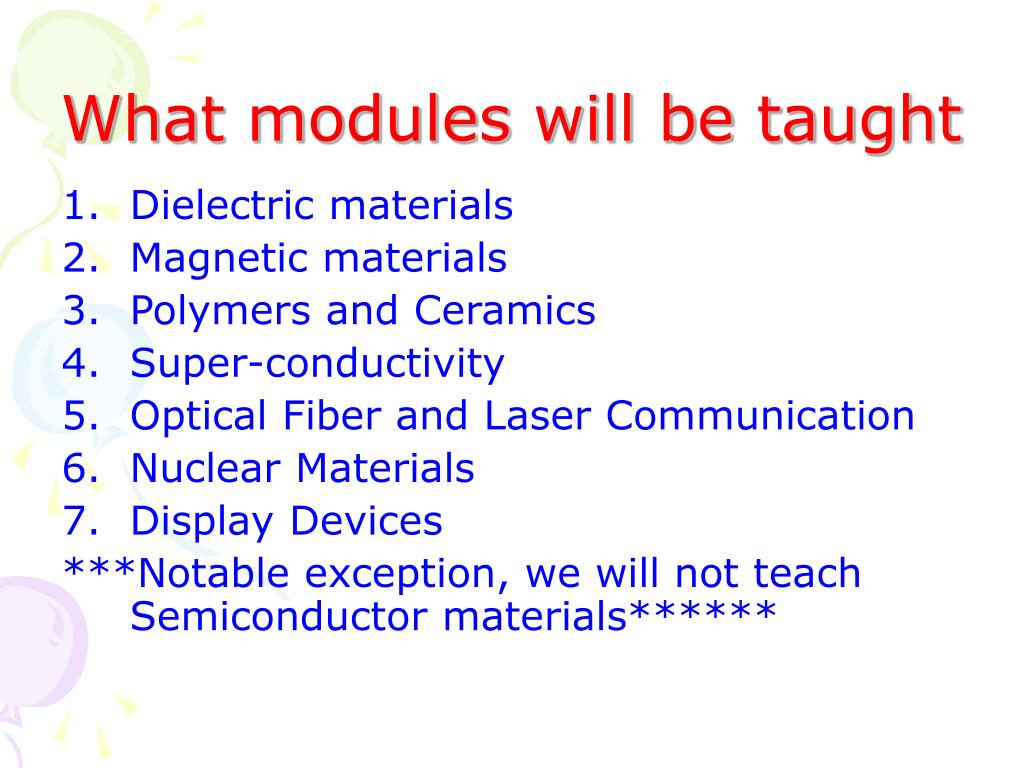 What modules will be taught

1. Dielectric materials
2. Magnetic materials
3. Polymers and Ceramics
4. Super-conductivity
5. Optical Fiber and Laser Communication
6. Nuclear Materials
7. Display Devices
***Notable exception, we will not teach Semiconductor materials******